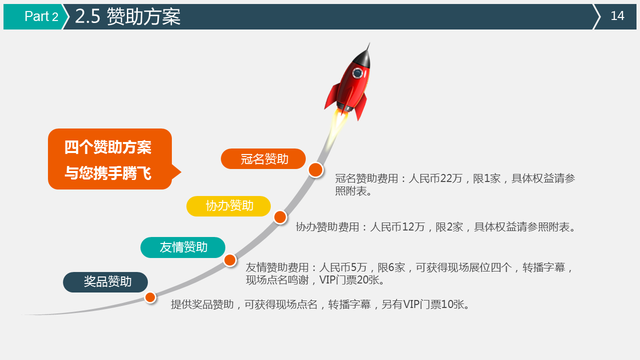 Part 2 2.5 赞助方案 14

四个赞助方案
与您携手腾飞

冠名赞助

冠名赞助费用：人民币22万，限1家，具体权益请参照附表。

协办赞助

协办赞助费用：人民币12万，限2家，具体权益请参照附表。

友情赞助

友情赞助费用：人民币5万，限6家，可获得现场展位四个，转播字幕，现场点名鸣谢，VIP门票20张。

奖品赞助

提供奖品赞助，可获得现场点名，转播字幕，另有VIP门票10张。